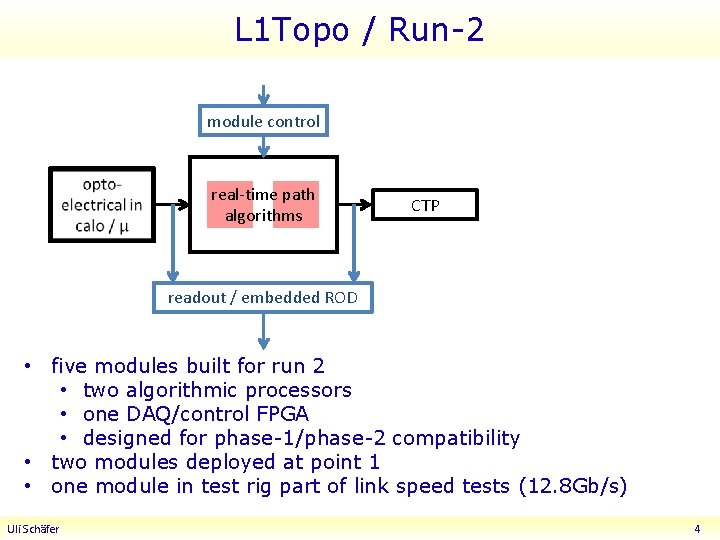 L1Topo / Run-2

module control

opto-electrical in calo / μ

real-time path algorithms

CTP

readout / embedded ROD

• five modules built for run 2
  • two algorithmic processors
  • one DAQ/control FPGA
  • designed for phase-1/phase-2 compatibility
• two modules deployed at point 1
• one module in test rig part of link speed tests (12.8Gb/s)

Uli Schäfer

4